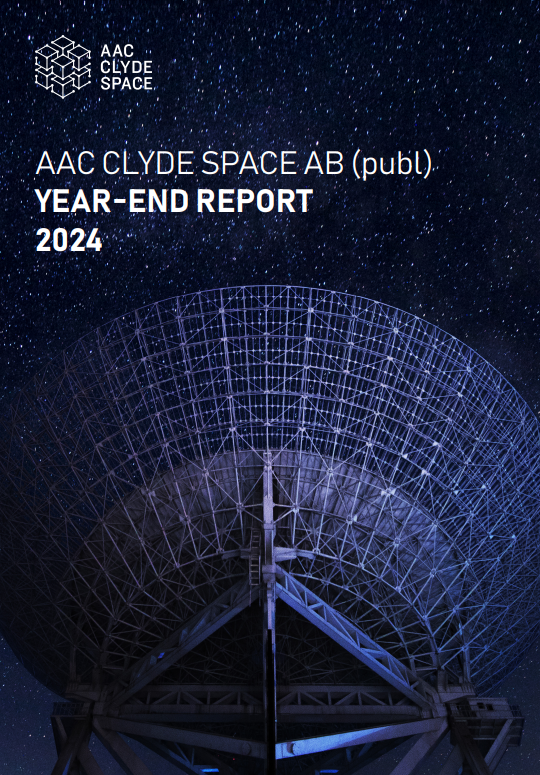 AAC
CLYDE
SPACE

AAC CLYDE SPACE AB (publ)
YEAR-END REPORT
2024